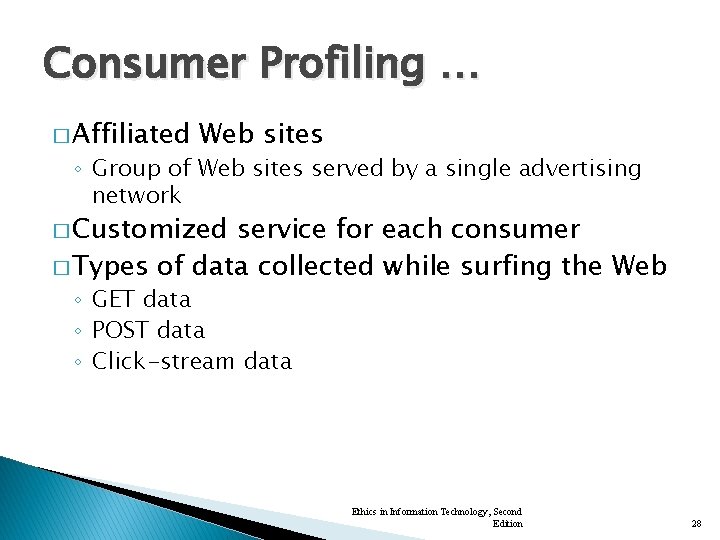 Consumer Profiling …

□ Affiliated Web sites
◦ Group of Web sites served by a single advertising network

□ Customized service for each consumer

□ Types of data collected while surfing the Web
◦ GET data
◦ POST data
◦ Click-stream data

Ethics in Information Technology, Second Edition

28